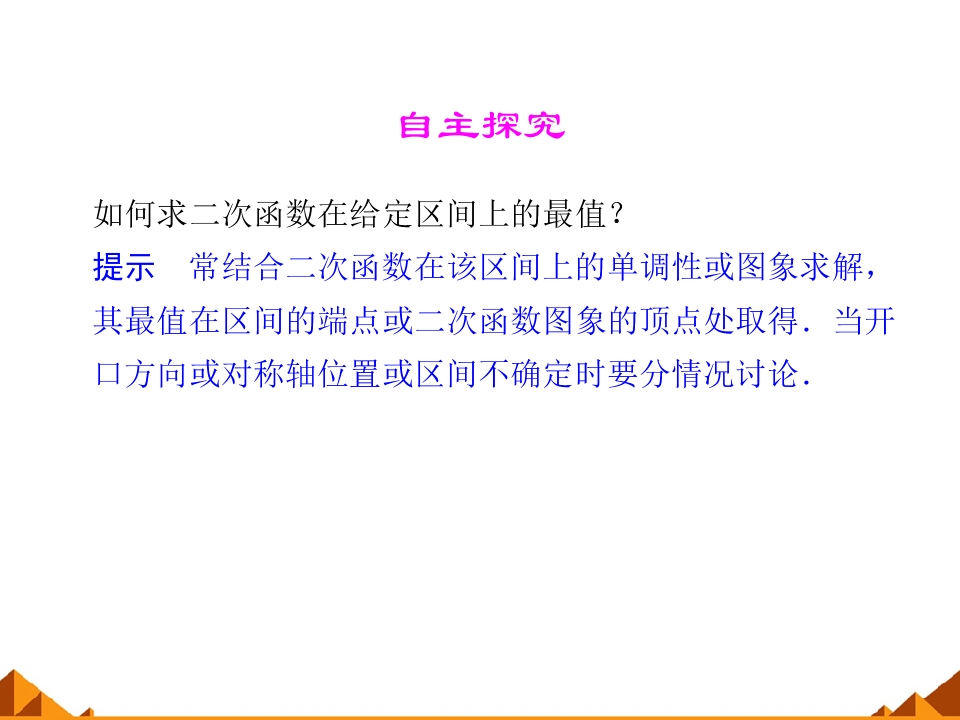 自主探究

如何求二次函数在给定区间上的最值？

提示 常结合二次函数在该区间上的单调性或图象求解，其最值在区间的端点或二次函数图象的顶点处取得．当开口方向或对称轴位置或区间不确定时要分情况讨论．